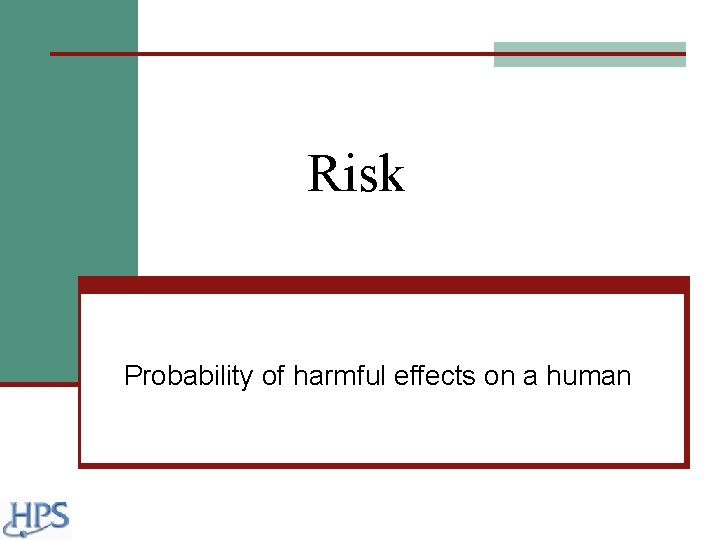 Risk

Probability of harmful effects on a human

HPS